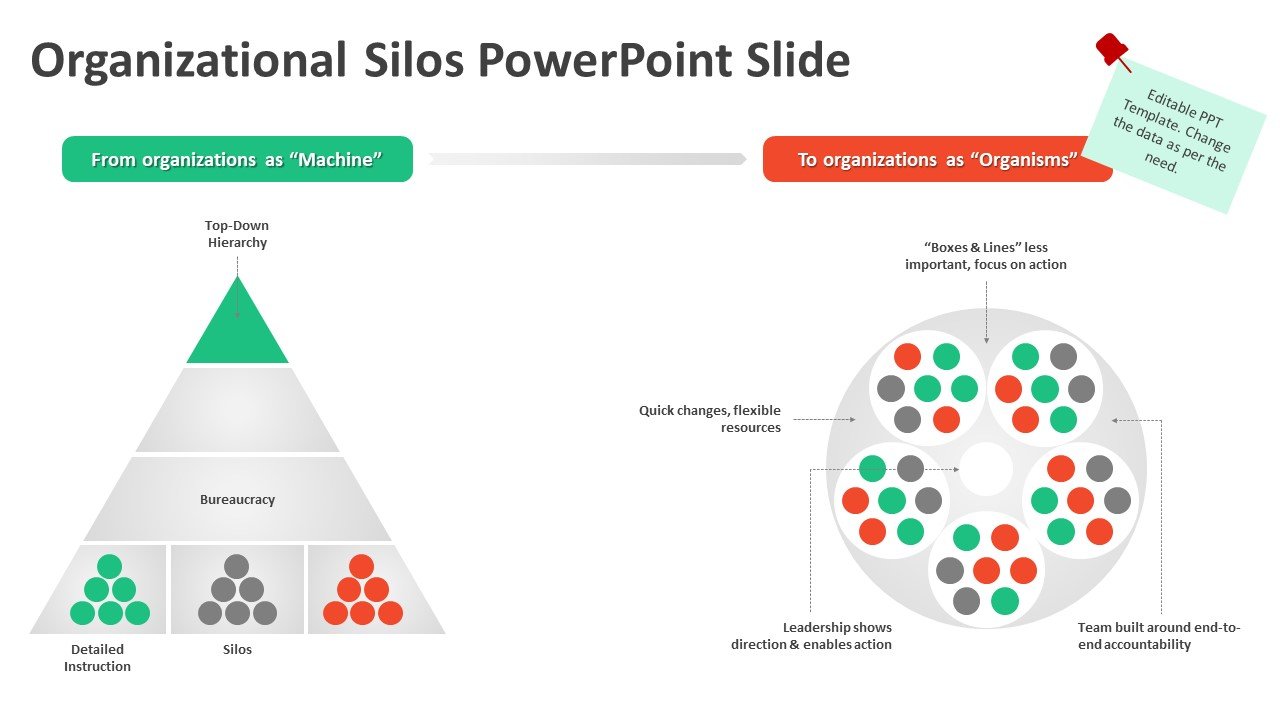 Organizational Silos PowerPoint Slide

Editable PPT Template. Change the data as per the need.

From organizations as “Machine”

To organizations as “Organisms”

Top-Down Hierarchy

Bureaucracy

Detailed Instruction

Silos

“Boxes & Lines” less important, focus on action

Quick changes, flexible resources

Leadership shows direction & enables action

Team built around end-to-end accountability